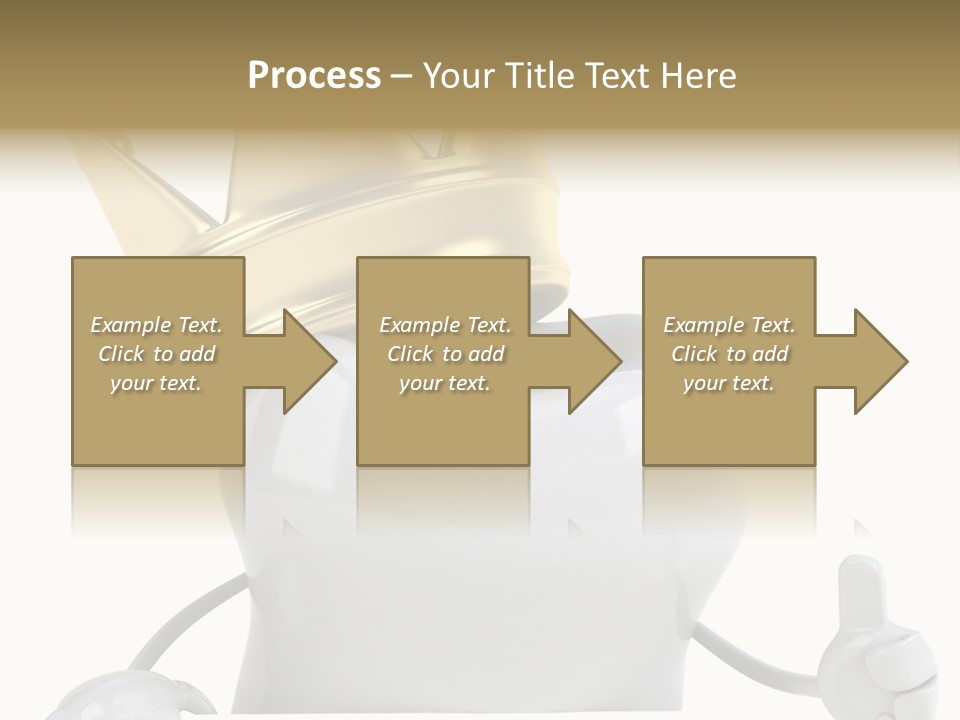 Process – Your Title Text Here

Example Text. Click to add your text.

Example Text. Click to add your text.

Example Text. Click to add your text.